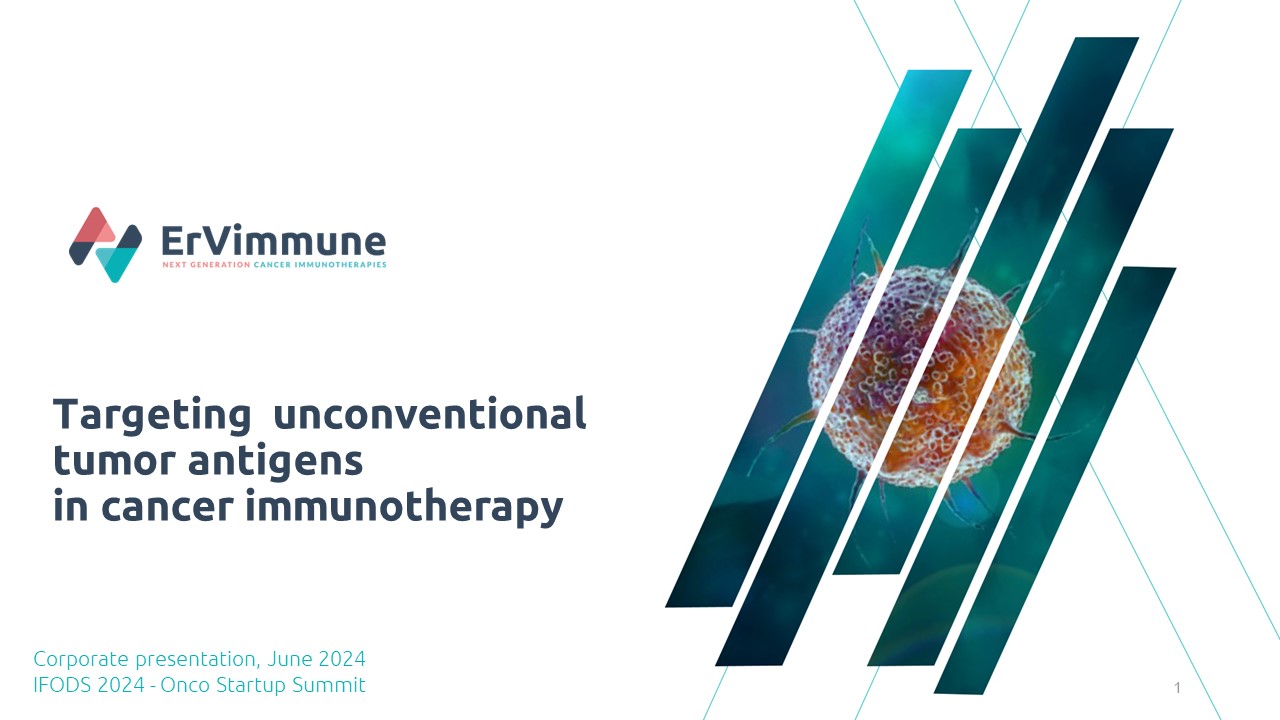 ErVimmune
NEXT GENERATION CANCER IMMUNOTHERAPIES

Targeting unconventional tumor antigens in cancer immunotherapy

Corporate presentation, June 2024
IFODS 2024 - Onco Startup Summit

1